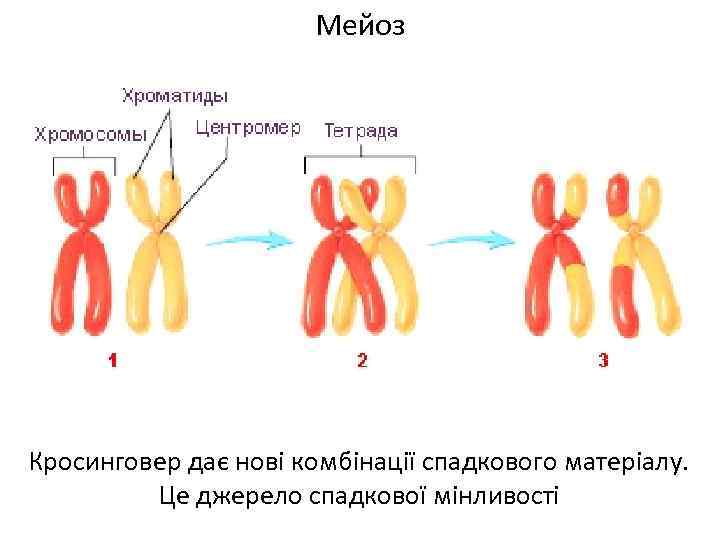 Мейоз

Хроматиды

Хромосомы

Центромер

Тетрада

1

2

3

Кросинговер дає нові комбінації спадкового матеріалу. Це джерело спадкової мінливості